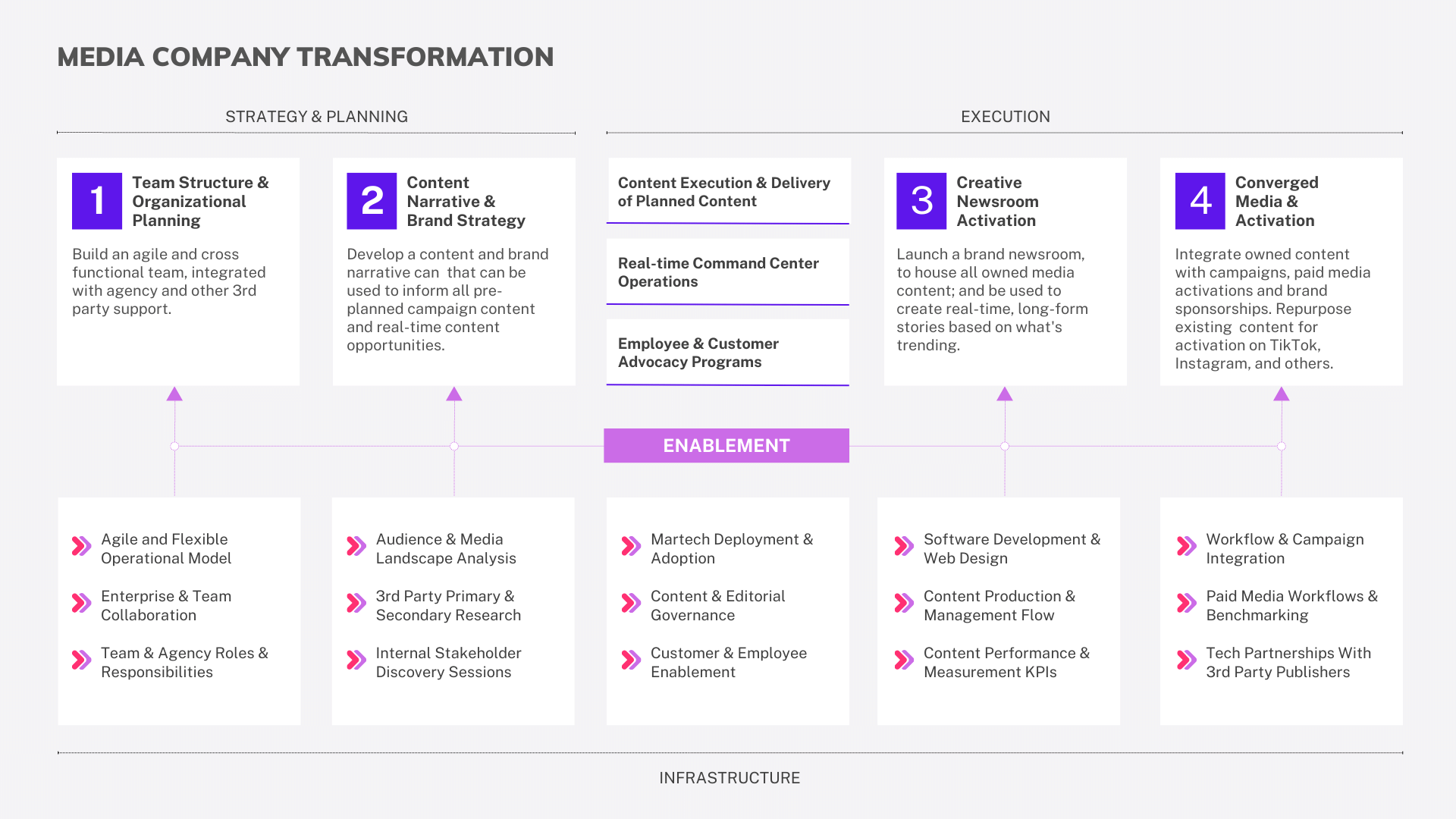 MEDIA COMPANY TRANSFORMATION

STRATEGY & PLANNING

EXECUTION

1 Team Structure & Organizational Planning

Build an agile and cross functional team, integrated with agency and other 3rd party support.

2 Content Narrative & Brand Strategy

Develop a content and brand narrative can that can be used to inform all pre-planned campaign content and real-time content opportunities.

Content Execution & Delivery of Planned Content

Real-time Command Center Operations

Employee & Customer Advocacy Programs

3 Creative Newsroom Activation

Launch a brand newsroom, to house all owned media content; and be used to create real-time, long-form stories based on what's trending.

4 Converged Media & Activation

Integrate owned content with campaigns, paid media activations and brand sponsorships. Repurpose existing content for activation on TikTok, Instagram, and others.

ENABLEMENT

Agile and Flexible Operational Model

Enterprise & Team Collaboration

Team & Agency Roles & Responsibilities

Audience & Media Landscape Analysis

3rd Party Primary & Secondary Research

Internal Stakeholder Discovery Sessions

Martech Deployment & Adoption

Content & Editorial Governance

Customer & Employee Enablement

Software Development & Web Design

Content Production & Management Flow

Content Performance & Measurement KPIs

Workflow & Campaign Integration

Paid Media Workflows & Benchmarking

Tech Partnerships With 3rd Party Publishers

INFRASTRUCTURE